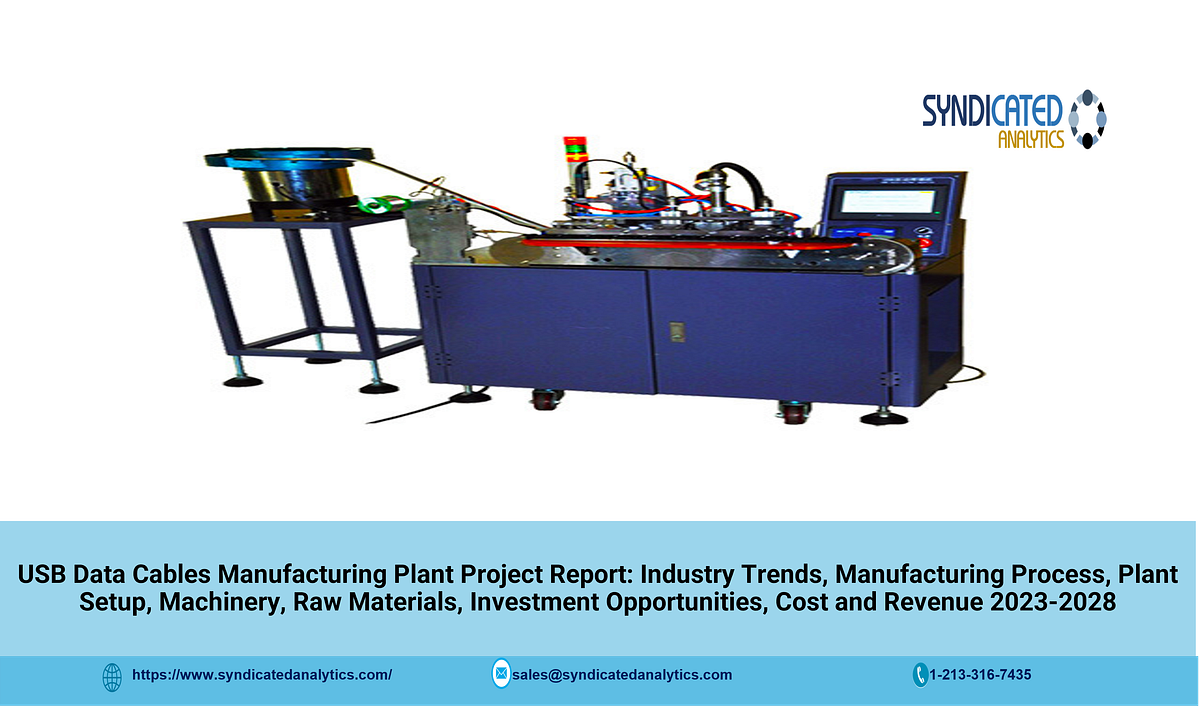 SYNDICATED
ANALYTICS

USB Data Cables Manufacturing Plant Project Report: Industry Trends, Manufacturing Process, Plant Setup, Machinery, Raw Materials, Investment Opportunities, Cost and Revenue 2023-2028

https://www.syndicatedanalytics.com/
sales@syndicatedanalytics.com
1-213-316-7435